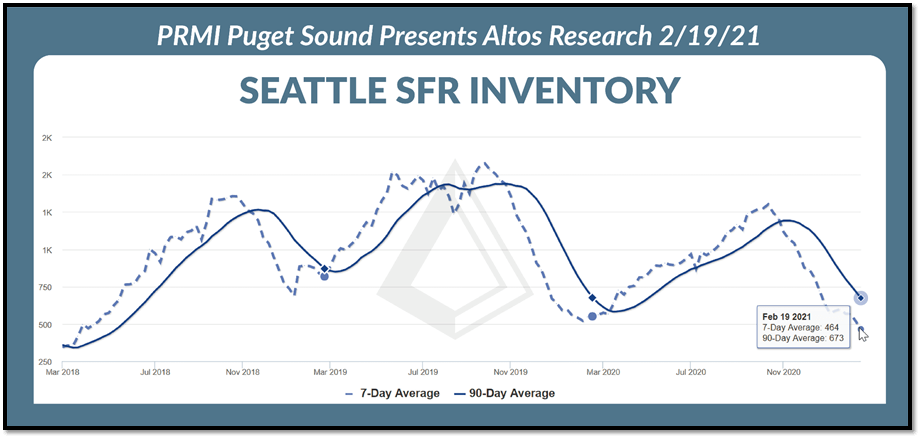 PRMI Puget Sound Presents Altos Research 2/19/21

SEATTLE SFR INVENTORY

2K
2K
1K
1K
750
500
250

Mar 2018
Jul 2018
Nov 2018
Mar 2019
Jul 2019
Nov 2019
Mar 2020
Jul 2020
Nov 2020

Feb 19 2021
7-Day Average: 464
90-Day Average: 673

7-Day Average
90-Day Average